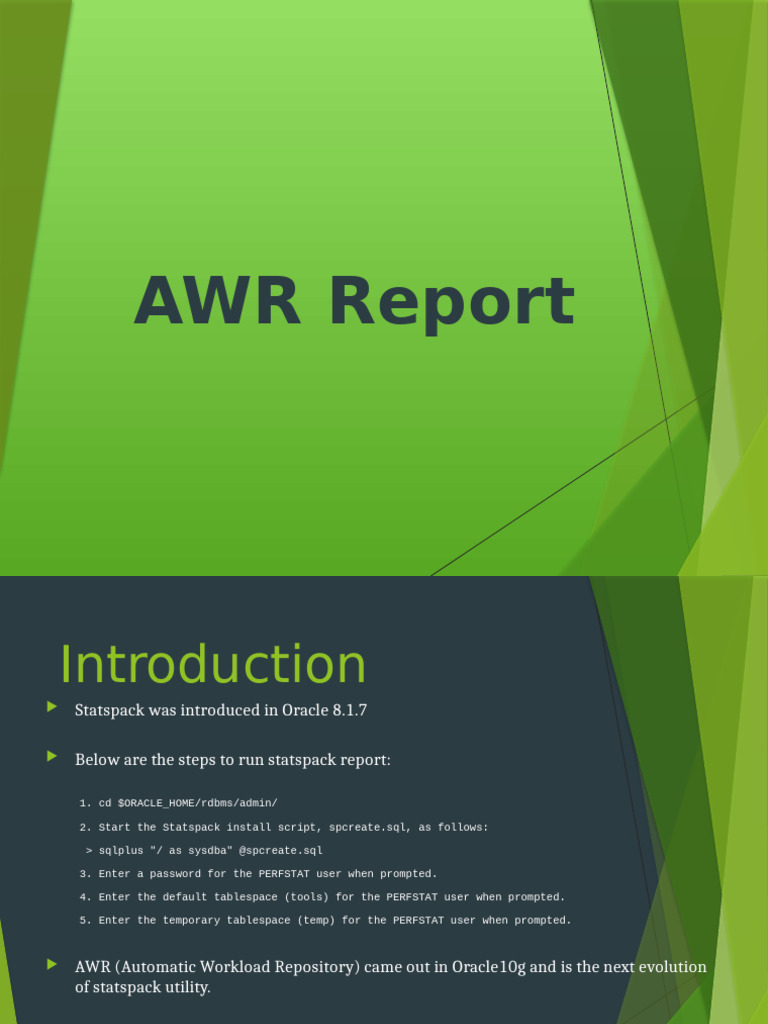 AWR Report

Introduction

Statspack was introduced in Oracle 8.1.7

Below are the steps to run statspack report:

1. cd $ORACLE_HOME/rdbms/admin/

2. Start the Statspack install script, spcreate.sql, as follows:

> sqlplus "/ as sysdba" @spcreate.sql

3. Enter a password for the PERFSTAT user when prompted.

4. Enter the default tablespace (tools) for the PERFSTAT user when prompted.

5. Enter the temporary tablespace (temp) for the PERFSTAT user when prompted.

AWR (Automatic Workload Repository) came out in Oracle10g and is the next evolution of statspack utility.